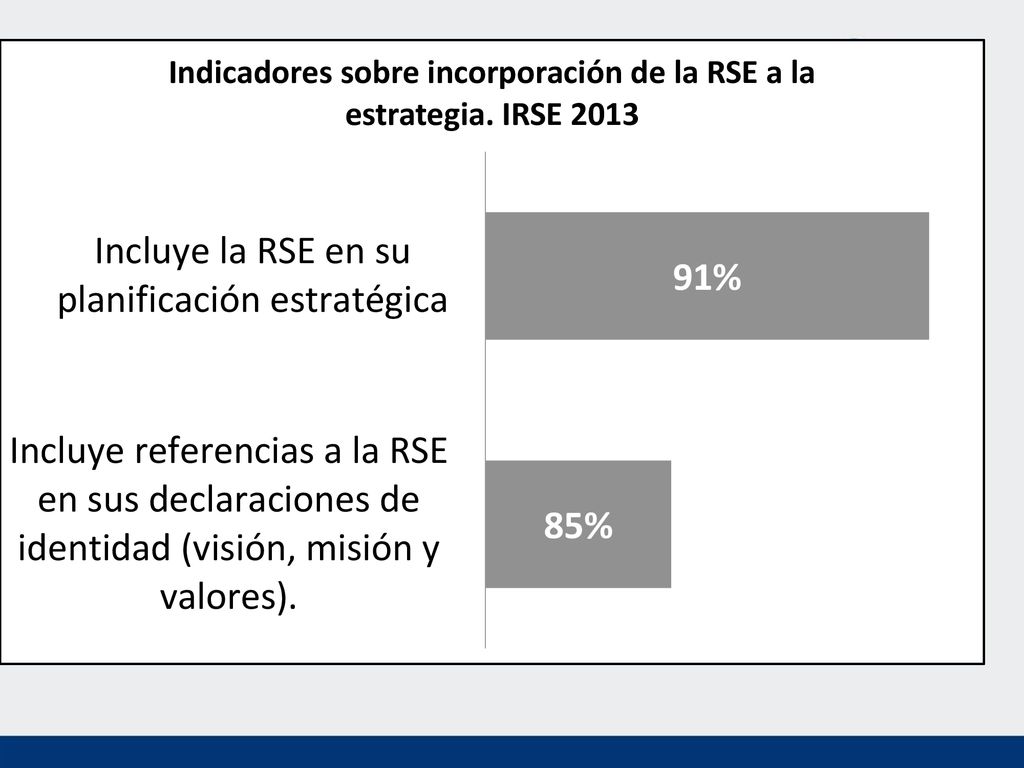 Indicadores sobre incorporación de la RSE a la estrategia. IRSE 2013

Incluye la RSE en su planificación estratégica

91%

Incluye referencias a la RSE en sus declaraciones de identidad (visión, misión y valores).

85%